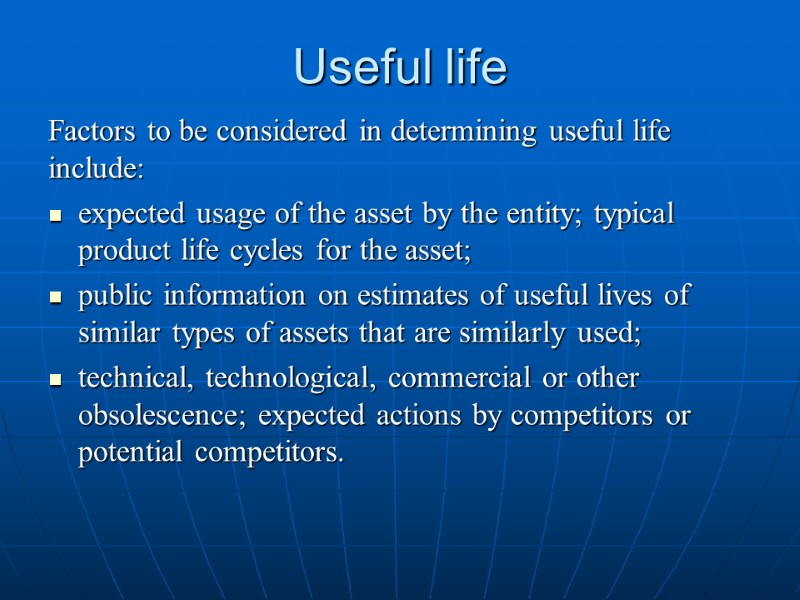 Useful life

Factors to be considered in determining useful life include:

- expected usage of the asset by the entity; typical product life cycles for the asset;
- public information on estimates of useful lives of similar types of assets that are similarly used;
- technical, technological, commercial or other obsolescence; expected actions by competitors or potential competitors.